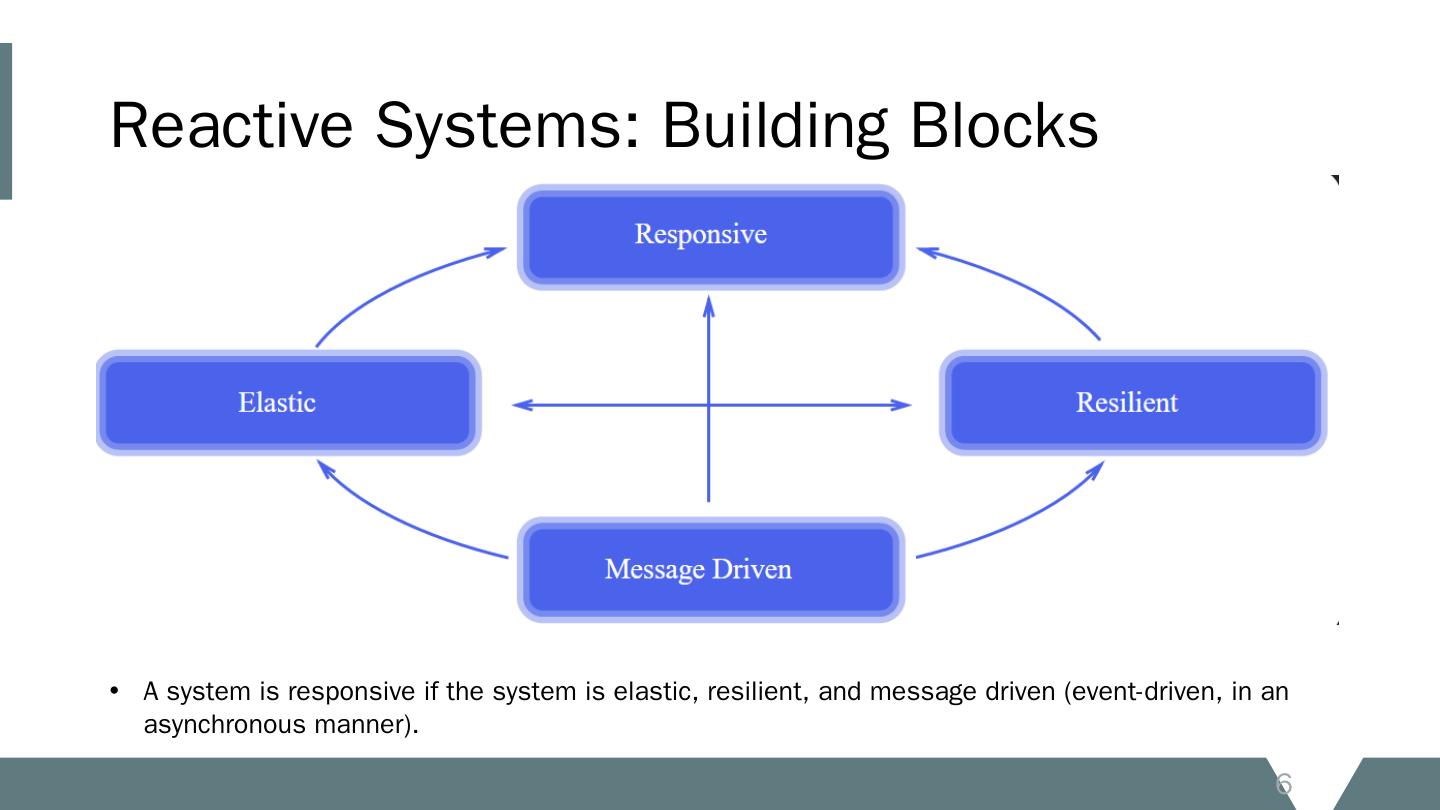 Reactive Systems: Building Blocks

Responsive

Elastic

Resilient

Message Driven

• A system is responsive if the system is elastic, resilient, and message driven (event-driven, in an asynchronous manner).

6